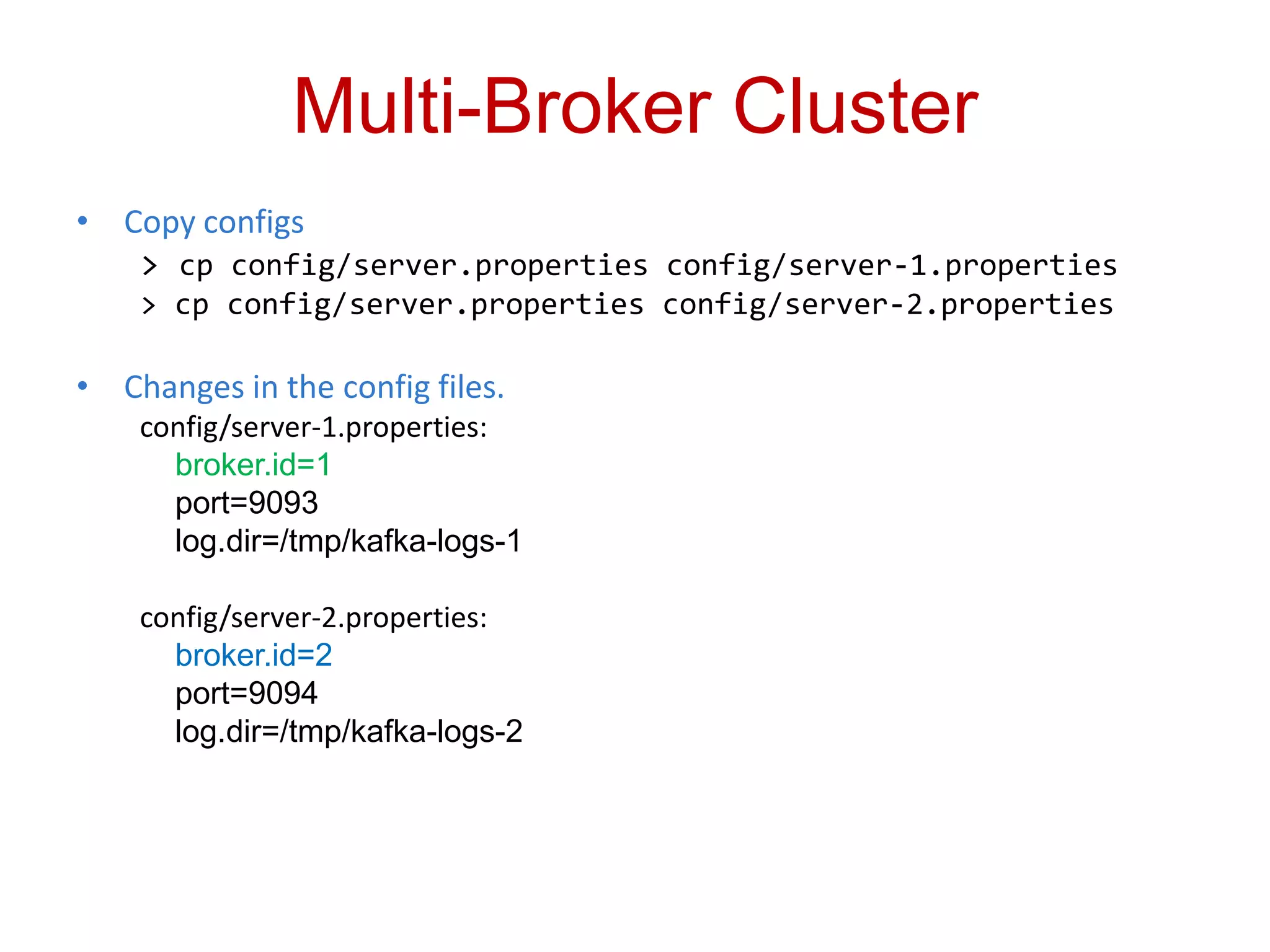 Multi-Broker Cluster

• Copy configs
> cp config/server.properties config/server-1.properties
> cp config/server.properties config/server-2.properties

• Changes in the config files.
config/server-1.properties:
broker.id=1
port=9093
log.dir=/tmp/kafka-logs-1

config/server-2.properties:
broker.id=2
port=9094
log.dir=/tmp/kafka-logs-2